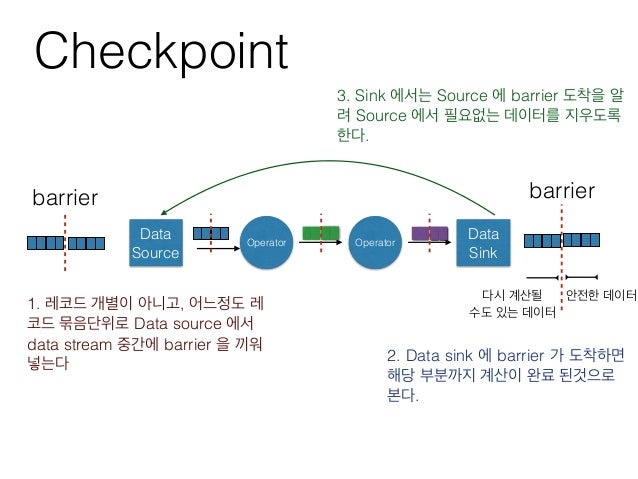 Checkpoint

3. Sink 에서는 Source 에 barrier 도착을 알려 Source 에서 필요없는 데이터를 지우도록 한다.

barrier

Data Source

Operator

Operator

Data Sink

barrier

다시 계산될 수도 있는 데이터

안전한 데이터

1. 레코드 개별이 아니고, 어느정도 레코드 묶음단위로 Data source 에서 data stream 중간에 barrier 을 끼워 넣는다

2. Data sink 에 barrier 가 도착하면 해당 부분까지 계산이 완료 된것으로 본다.